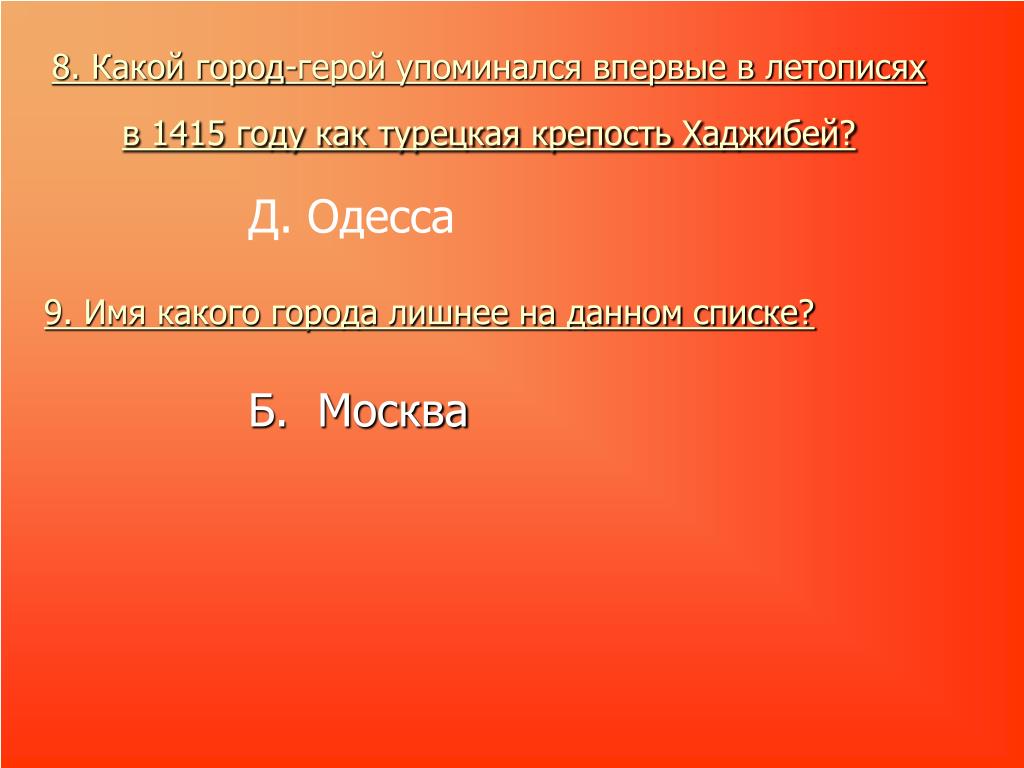 8. Какой город-герой упоминался впервые в летописях в 1415 году как турецкая крепость Хаджибей?

Д. Одесса

9. Имя какого города лишнее на данном списке?

Б. Москва